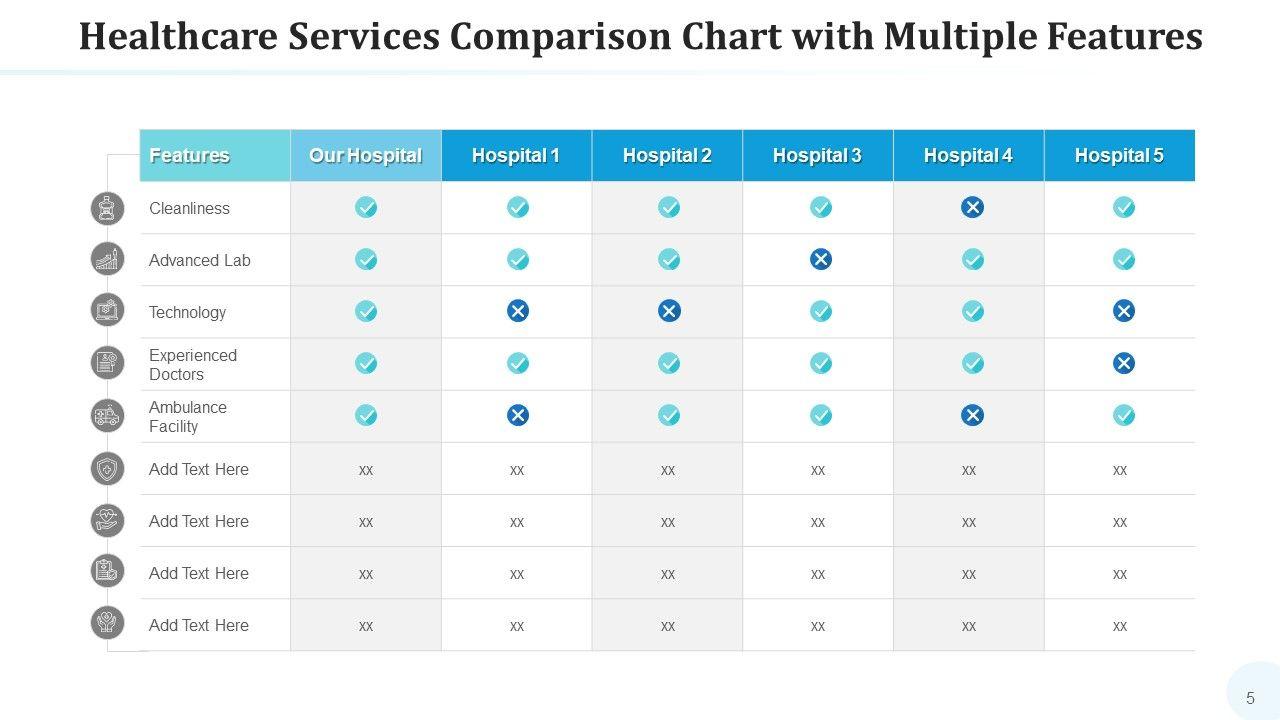 Healthcare Services Comparison Chart with Multiple Features

| Features | Our Hospital | Hospital 1 | Hospital 2 | Hospital 3 | Hospital 4 | Hospital 5 |
|---|---|---|---|---|---|---|
| Cleanliness | ✓ | ✓ | ✓ | ✓ | ✗ | ✓ |
| Advanced Lab | ✓ | ✓ | ✓ | ✗ | ✓ | ✓ |
| Technology | ✓ | ✗ | ✗ | ✓ | ✓ | ✗ |
| Experienced Doctors | ✓ | ✓ | ✓ | ✓ | ✓ | ✗ |
| Ambulance Facility | ✓ | ✗ | ✓ | ✓ | ✗ | ✓ |
| Add Text Here | xx | xx | xx | xx | xx | xx |
| Add Text Here | xx | xx | xx | xx | xx | xx |
| Add Text Here | xx | xx | xx | xx | xx | xx |
| Add Text Here | xx | xx | xx | xx | xx | xx |

5